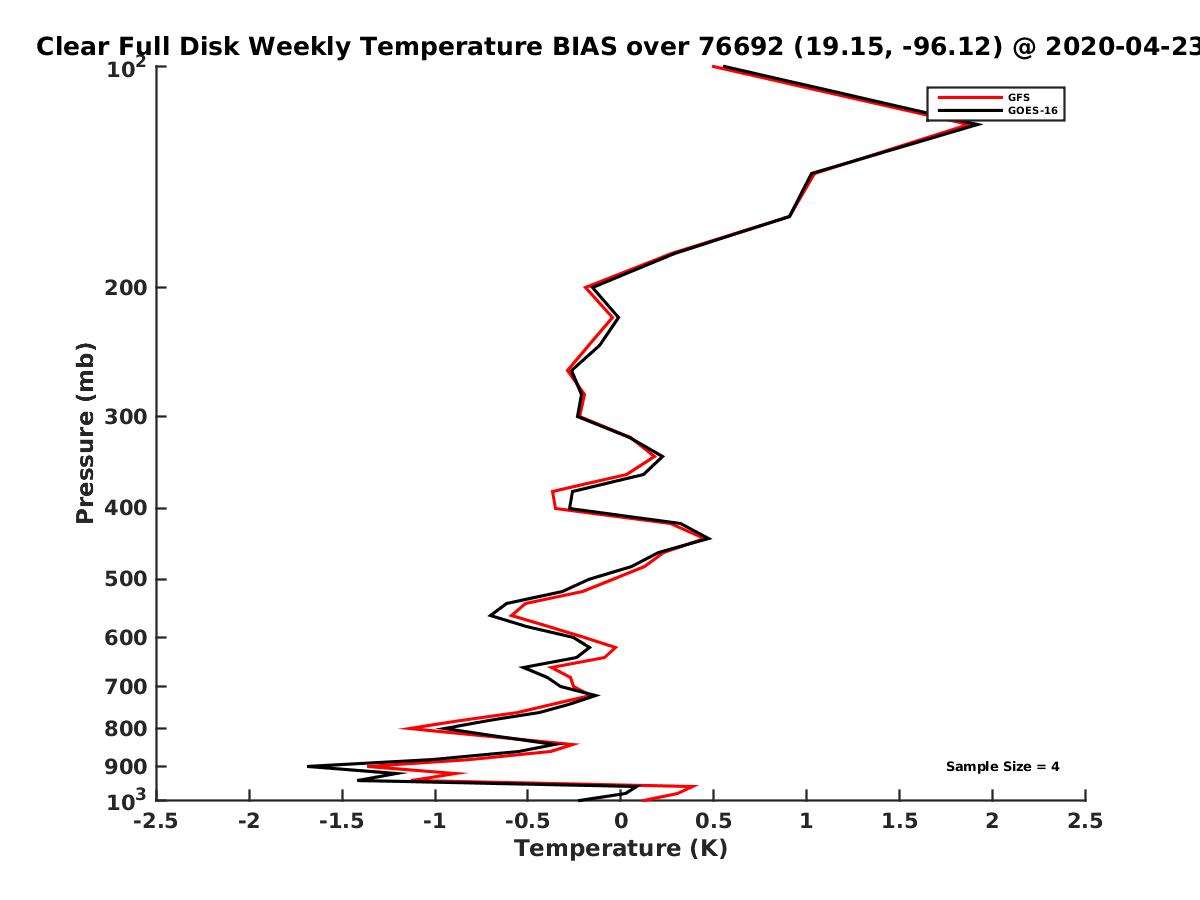 Clear Full Disk Weekly Temperature BIAS over 76692 (19.15, -96.12) @ 2020-04-23

GFS
GOES-16

Pressure (mb)

$10^2$
200
300
400
500
600
700
800
900
$10^3$

Sample Size = 4

-2.5
-2
-1.5
-1
-0.5
0
0.5
1
1.5
2
2.5

Temperature (K)